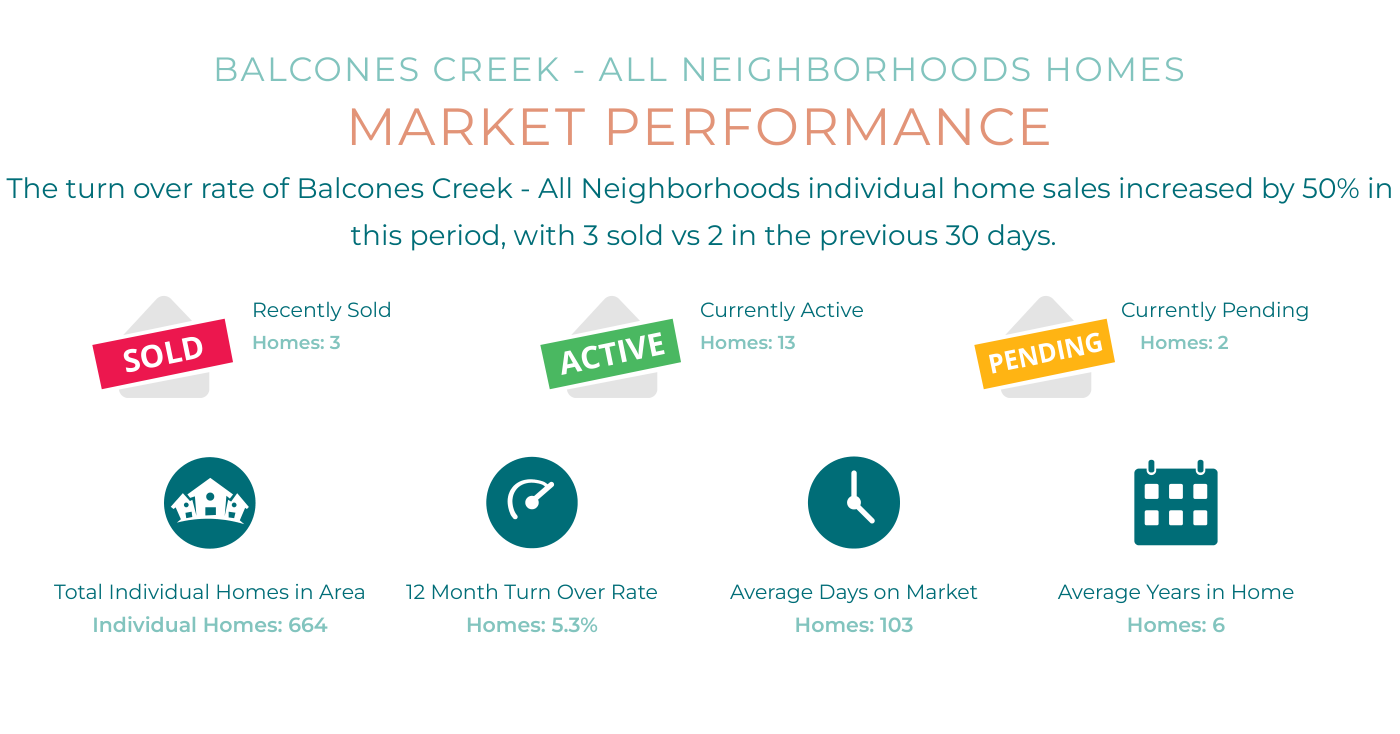 BALCONES CREEK - ALL NEIGHBORHOODS HOMES
MARKET PERFORMANCE

The turn over rate of Balcones Creek - All Neighborhoods individual home sales increased by 50% in this period, with 3 sold vs 2 in the previous 30 days.

SOLD
Recently Sold
Homes: 3

ACTIVE
Currently Active
Homes: 13

PENDING
Currently Pending
Homes: 2

Total Individual Homes in Area
Individual Homes: 664

12 Month Turn Over Rate
Homes: 5.3%

Average Days on Market
Homes: 103

Average Years in Home
Homes: 6